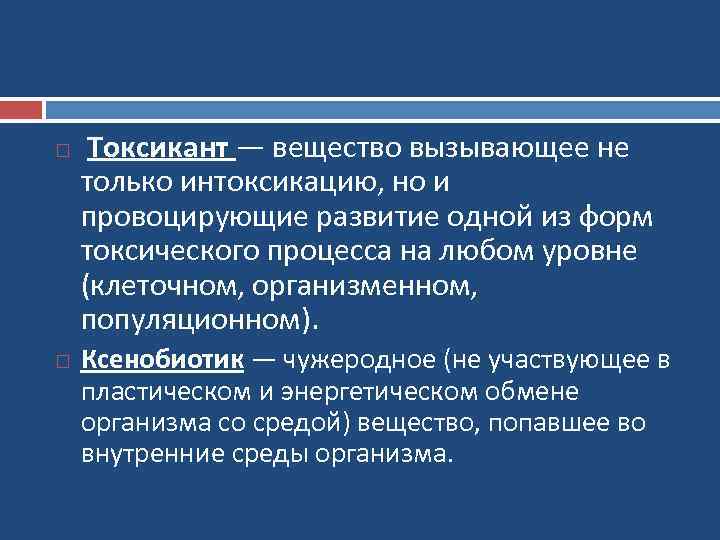 Токсикант — вещество вызывающее не только интоксикацию, но и провоцирующие развитие одной из форм токсического процесса на любом уровне (клеточном, организменном, популяционном).

Ксенобиотик — чужеродное (не участвующее в пластическом и энергетическом обмене организма со средой) вещество, попавшее во внутренние среды организма.